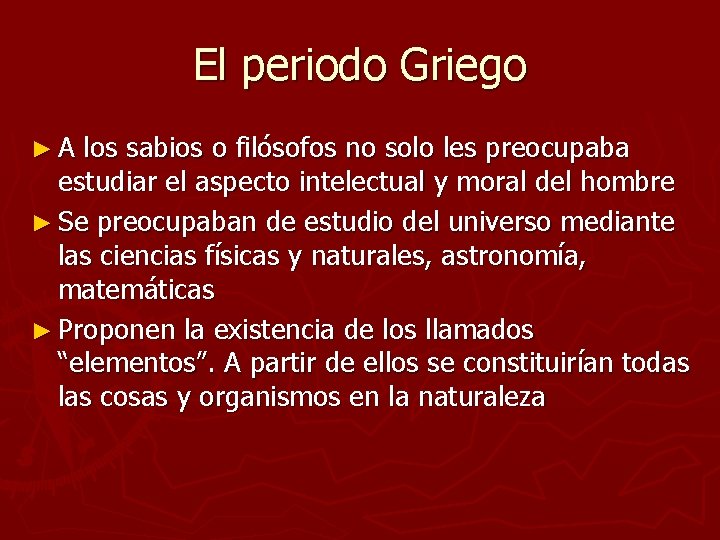 El periodo Griego

► A los sabios o filósofos no solo les preocupaba estudiar el aspecto intelectual y moral del hombre

► Se preocupaban de estudio del universo mediante las ciencias físicas y naturales, astronomía, matemáticas

► Proponen la existencia de los llamados “elementos”. A partir de ellos se constituirían todas las cosas y organismos en la naturaleza